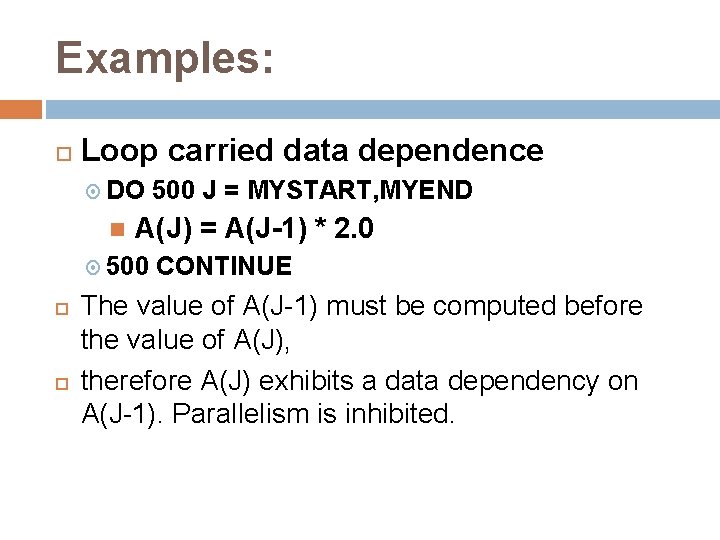 Examples:

Loop carried data dependence

DO 500 J = MYSTART,MYEND

A(J) = A(J-1) * 2.0

500 CONTINUE

The value of A(J-1) must be computed before the value of A(J),

therefore A(J) exhibits a data dependency on A(J-1). Parallelism is inhibited.